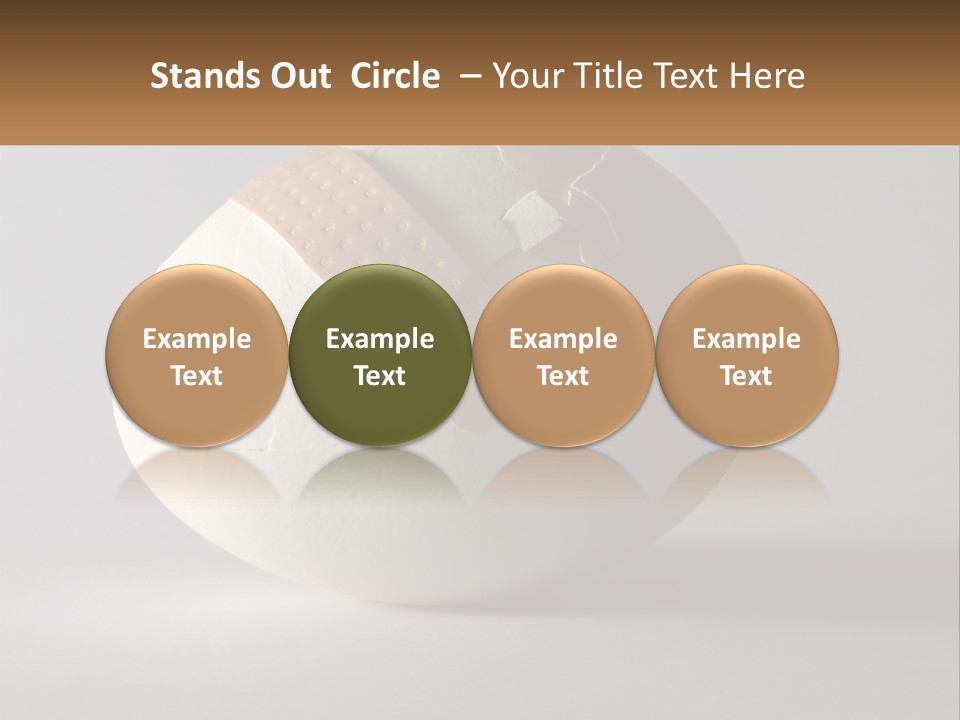 Stands Out  Circle  – Your Title Text Here

Example Text

Example Text

Example Text

Example Text